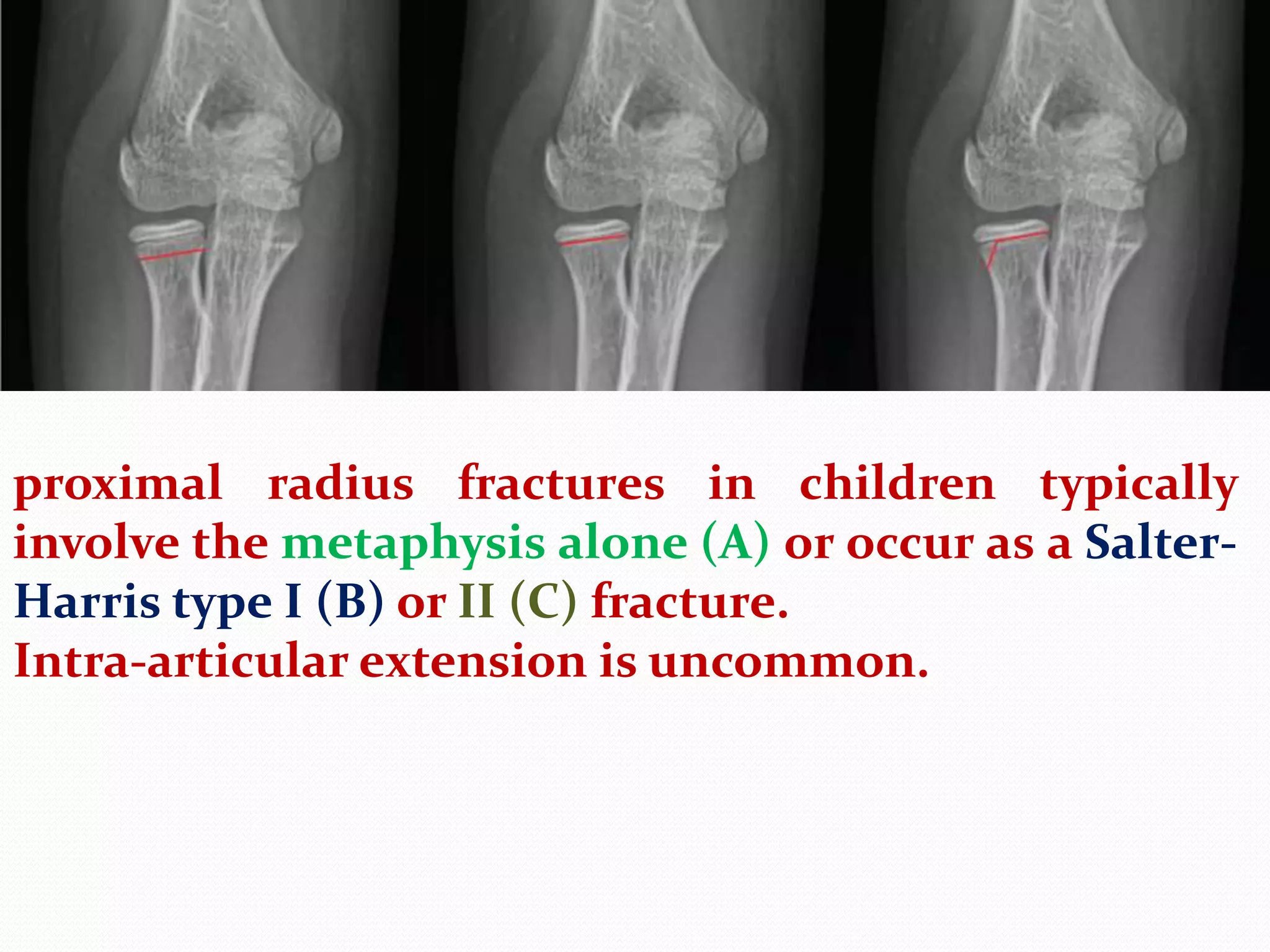 proximal radius fractures in children typically involve the metaphysis alone (A) or occur as a Salter-Harris type I (B) or II (C) fracture.
Intra-articular extension is uncommon.